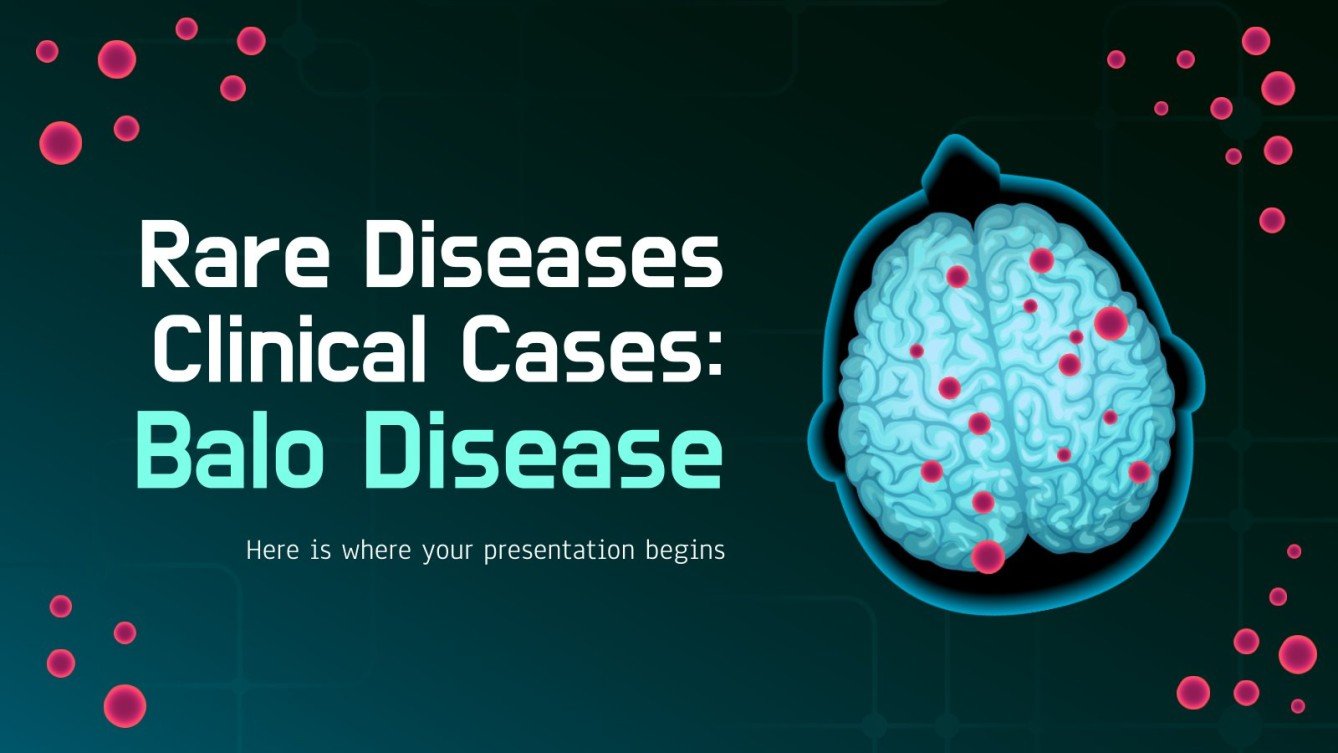 Rare Diseases Clinical Cases: Balo Disease

Here is where your presentation begins